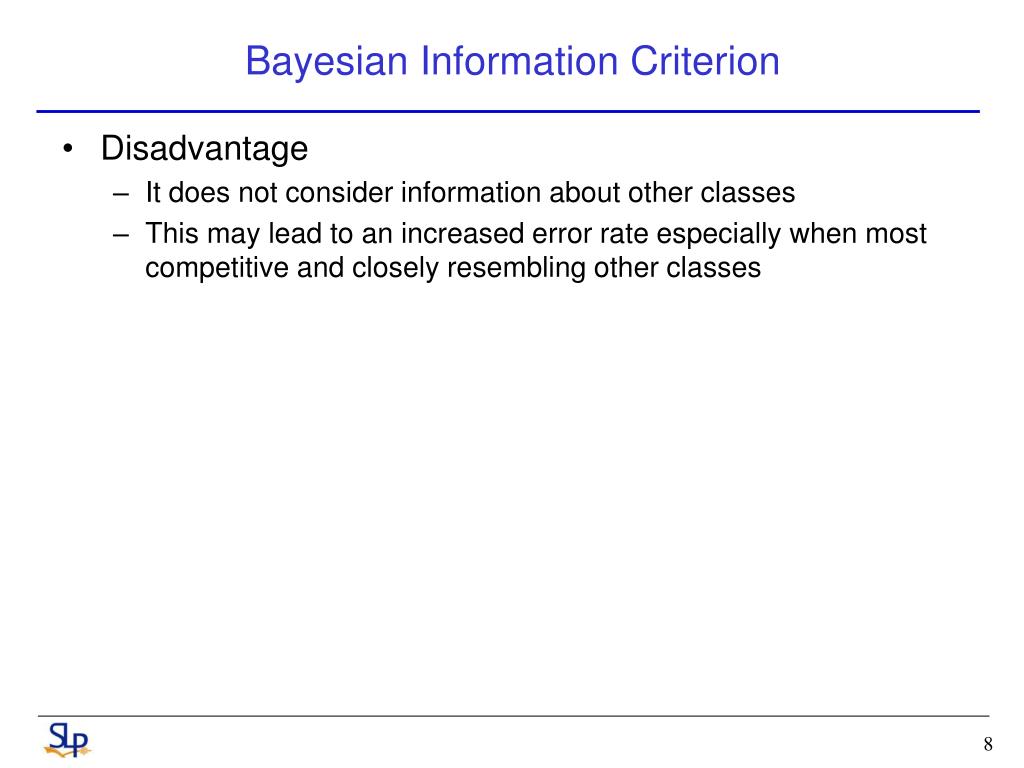 Bayesian Information Criterion

• Disadvantage
– It does not consider information about other classes
– This may lead to an increased error rate especially when most competitive and closely resembling other classes

SLP

8